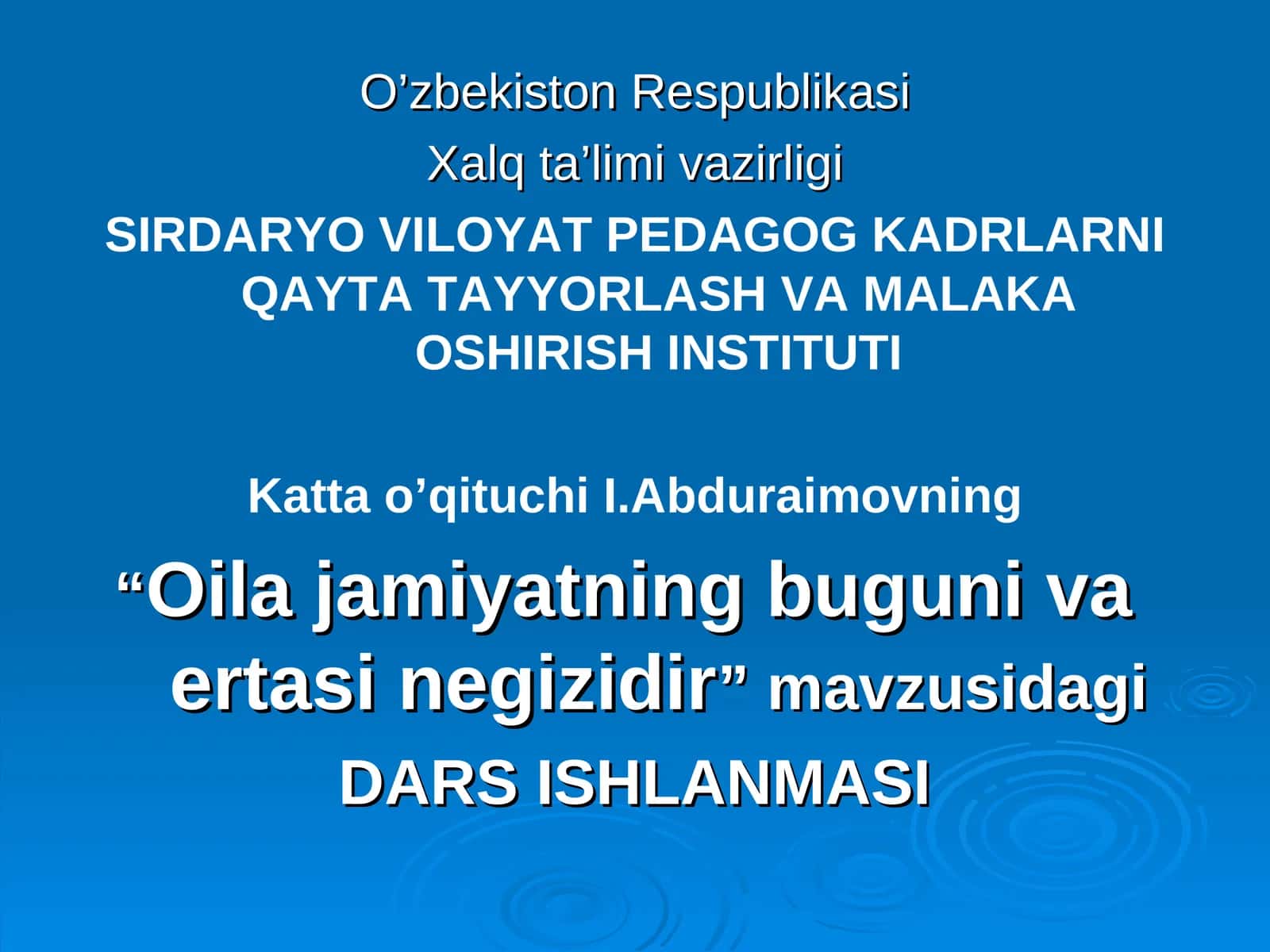 O’zbekiston Respublikasi
Xalq ta’limi vazirligi
SIRDARYO VILOYAT PEDAGOG KADRLARNI QAYTA TAYYORLASH VA MALAKA OSHIRISH INSTITUTI

Katta o’qituchi I.Abduraimovning
“Oila jamiyatning buguni va ertasi negizidir” mavzusidagi
DARS ISHLANMASI